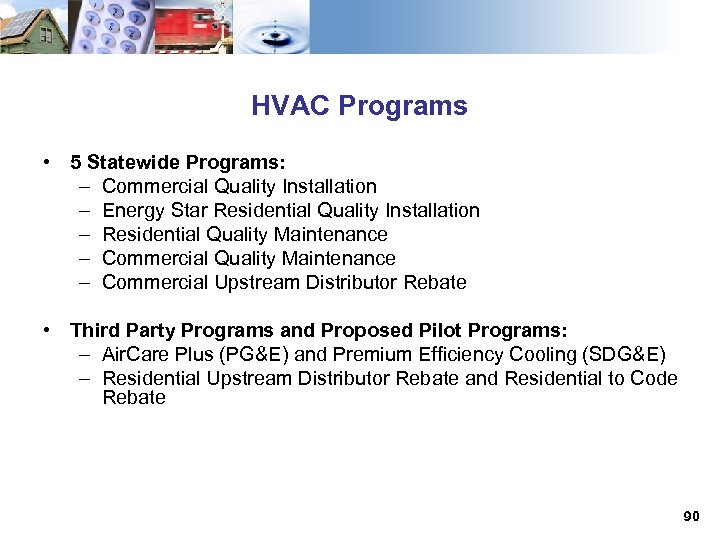 HVAC Programs

• 5 Statewide Programs:
– Commercial Quality Installation
– Energy Star Residential Quality Installation
– Residential Quality Maintenance
– Commercial Quality Maintenance
– Commercial Upstream Distributor Rebate

• Third Party Programs and Proposed Pilot Programs:
– AirCare Plus (PG&E) and Premium Efficiency Cooling (SDG&E)
– Residential Upstream Distributor Rebate and Residential to Code Rebate

90